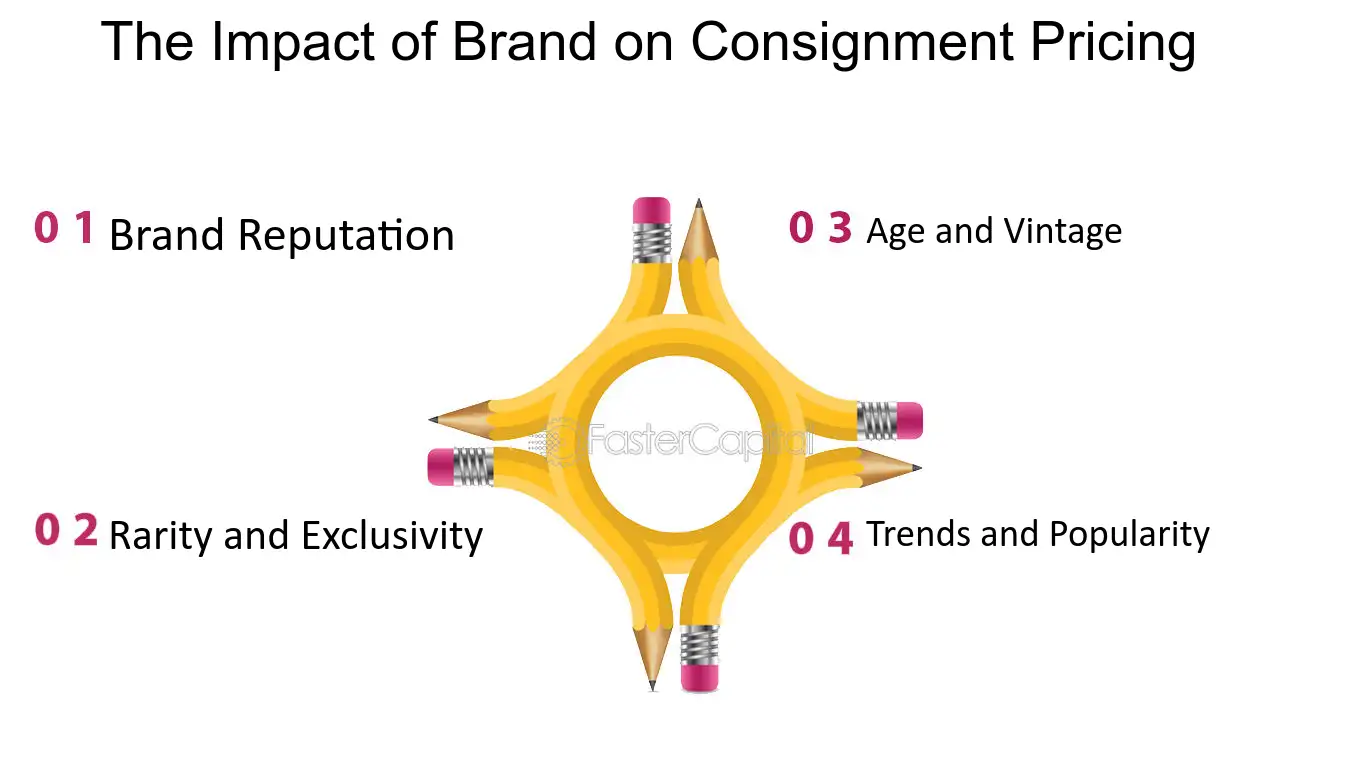 The Impact of Brand on Consignment Pricing

0 1 Brand Reputation

0 2 Rarity and Exclusivity

0 3 Age and Vintage

0 4 Trends and Popularity

FasterCapital